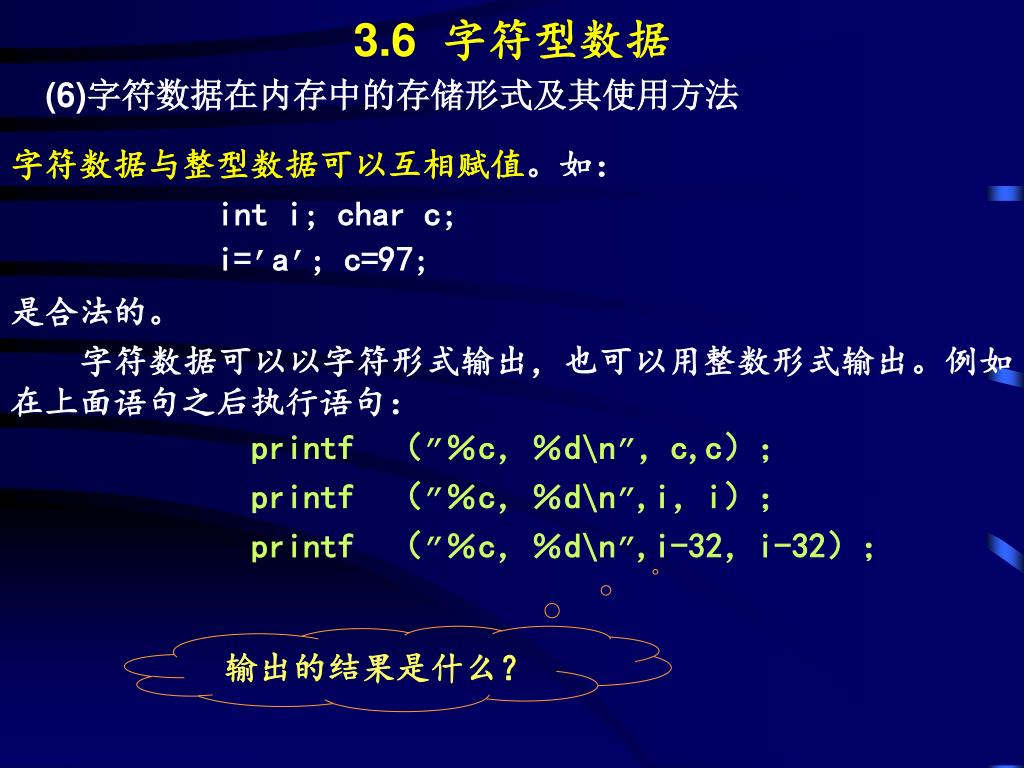 3.6 字符型数据

(6)字符数据在内存中的存储形式及其使用方法

字符数据与整型数据可以互相赋值。如:

int i; char c;
i=′a′; c=97;

是合法的。

字符数据可以以字符形式输出，也可以用整数形式输出。例如在上面语句之后执行语句:

printf （″%c, %d\n″, c,c）;
printf （″%c, %d\n″,i, i）;
printf （″%c, %d\n″,i-32, i-32）;

输出的结果是什么？